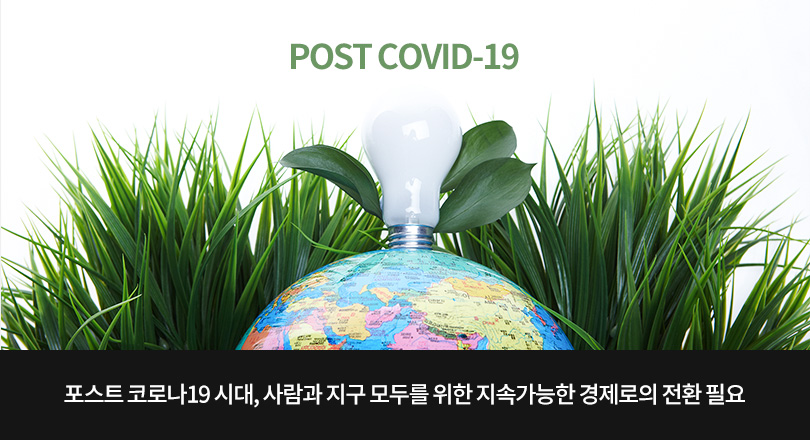 POST COVID-19

포스트 코로나19 시대, 사람과 지구 모두를 위한 지속가능한 경제로의 전환 필요